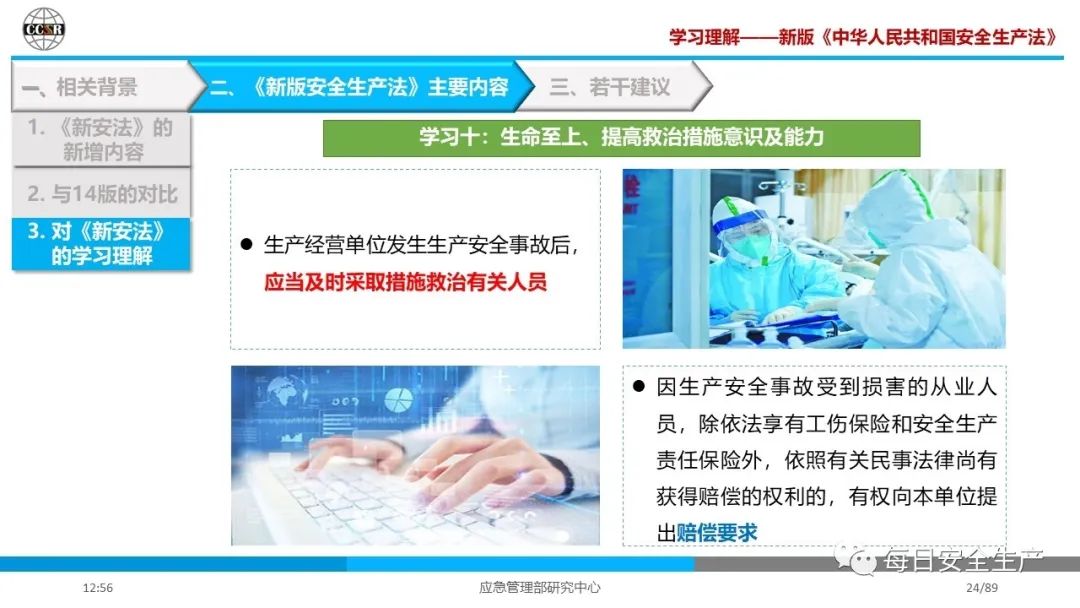 CCSR

学习理解——新版《中华人民共和国安全生产法》

一、相关背景

二、《新版安全生产法》主要内容

三、若干建议

1.《新安法》的新增内容

2. 与14版的对比

3. 对《新安法》的学习理解

学习十：生命至上、提高救治措施意识及能力

● 生产经营单位发生生产安全事故后，应当及时采取措施救治有关人员

● 因生产安全事故受到损害的从业人员，除依法享有工伤保险和安全生产责任保险外，依照有关民事法律尚有获得赔偿的权利的，有权向本单位提出赔偿要求

每日安全生产

12:56

应急管理部研究中心

24/89